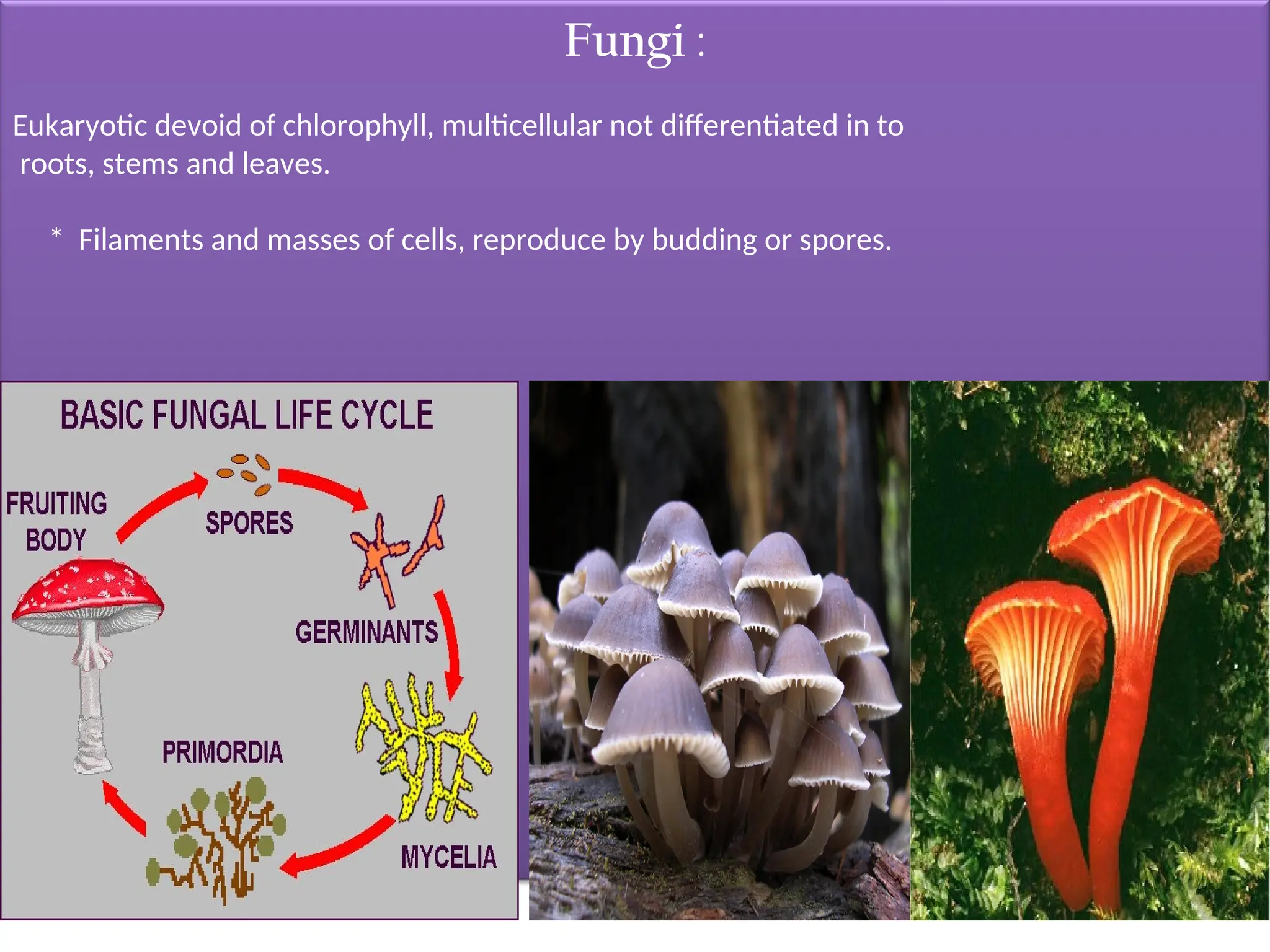 Fungi :

Eukaryotic devoid of chlorophyll, multicellular not differentiated in to roots, stems and leaves.

* Filaments and masses of cells, reproduce by budding or spores.

BASIC FUNGAL LIFE CYCLE

FRUITING BODY

SPORES

GERMINANTS

MYCELIA

PRIMORDIA